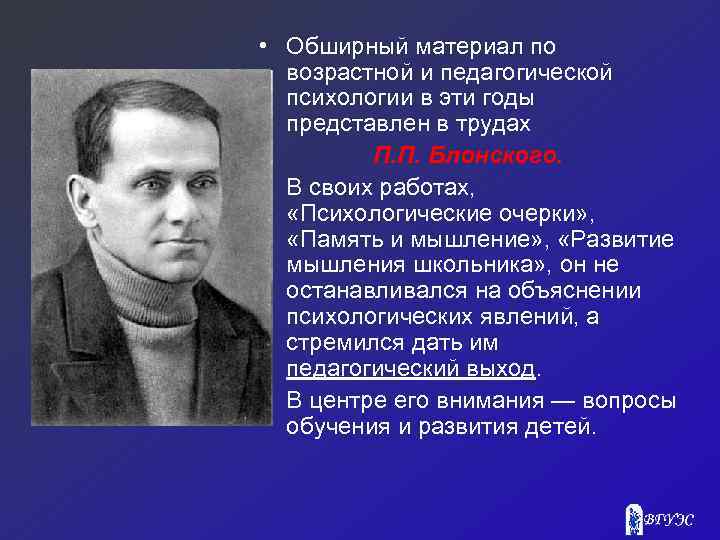 • Обширный материал по возрастной и педагогической психологии в эти годы представлен в трудах

П.П. Блонского.

В своих работах, «Психологические очерки», «Память и мышление», «Развитие мышления школьника», он не останавливался на объяснении психологических явлений, а стремился дать им педагогический выход.

В центре его внимания — вопросы обучения и развития детей.

ВГУЭС